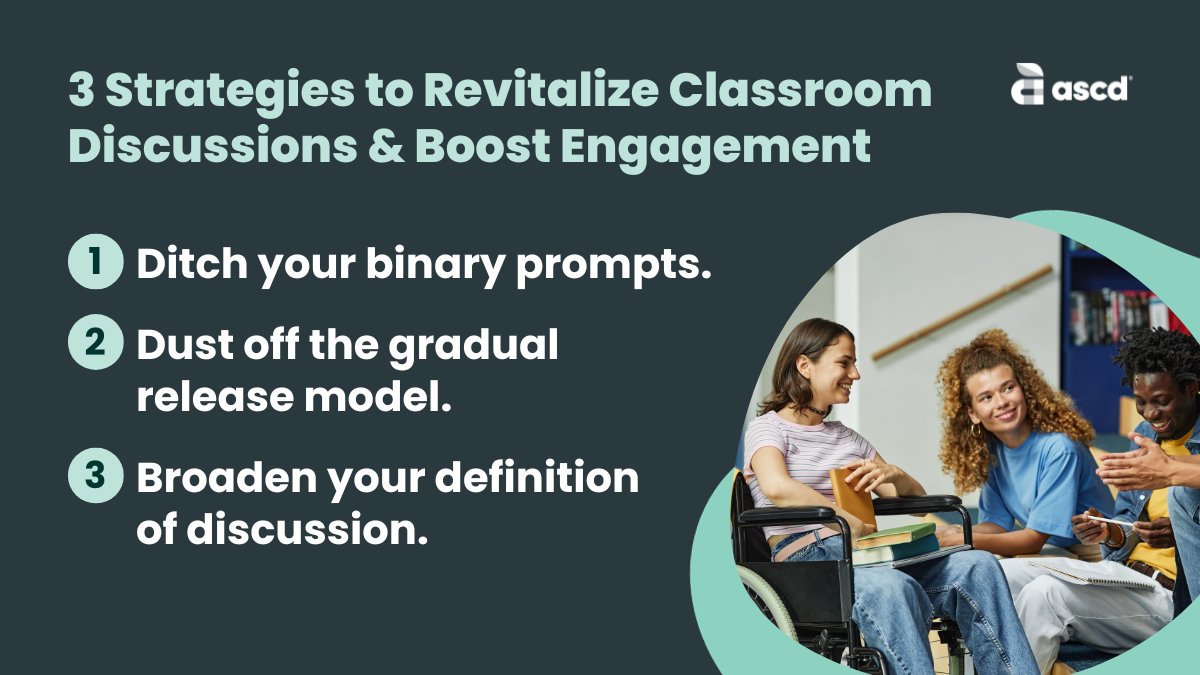 3 Strategies to Revitalize Classroom Discussions & Boost Engagement

ascd

1 Ditch your binary prompts.

2 Dust off the gradual release model.

3 Broaden your definition of discussion.